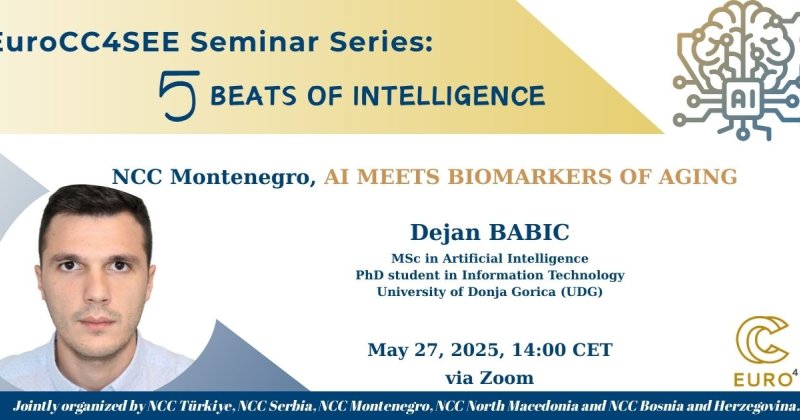 EuroCC4SEE Seminar Series:

5 BEATS OF INTELLIGENCE

AI

NCC Montenegro, AI MEETS BIOMARKERS OF AGING

Dejan BABIC

MSc in Artificial Intelligence
PhD student in Information Technology
University of Donja Gorica (UDG)

May 27, 2025, 14:00 CET

via Zoom

EURO4

Jointly organized by NCC Türkiye, NCC Serbia, NCC Montenegro, NCC North Macedonia and NCC Bosnia and Herzegovina.